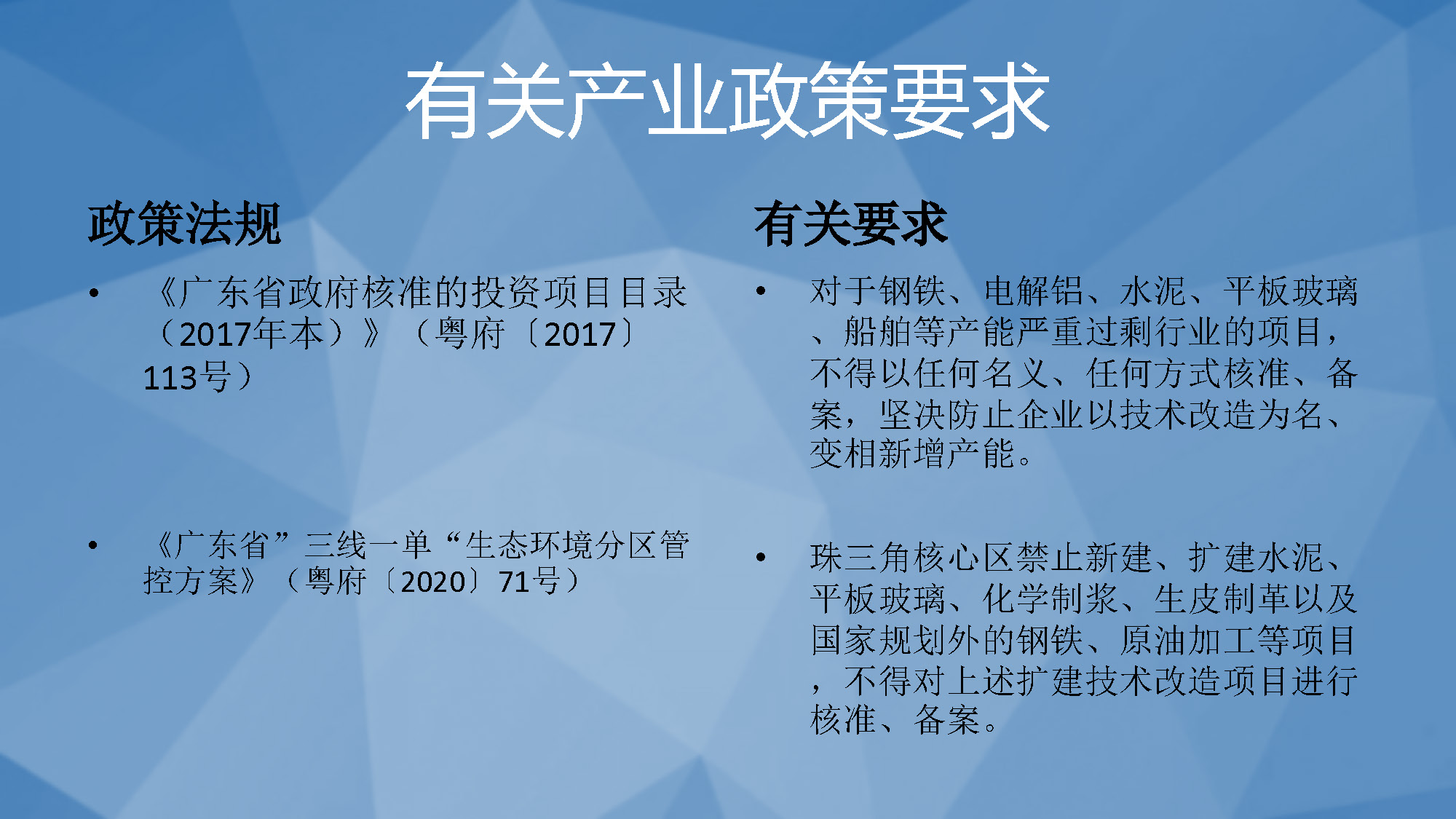 有关产业政策要求

政策法规

• 《广东省政府核准的投资项目目录（2017年本）》（粤府〔2017〕113号）

• 《广东省”三线一单“生态环境分区管控方案》（粤府〔2020〕71号）

有关要求

• 对于钢铁、电解铝、水泥、平板玻璃、船舶等产能严重过剩行业的项目，不得以任何名义、任何方式核准、备案，坚决防止企业以技术改造为名、变相新增产能。

• 珠三角核心区禁止新建、扩建水泥、平板玻璃、化学制浆、生皮制革以及国家规划外的钢铁、原油加工等项目，不得对上述扩建技术改造项目进行核准、备案。